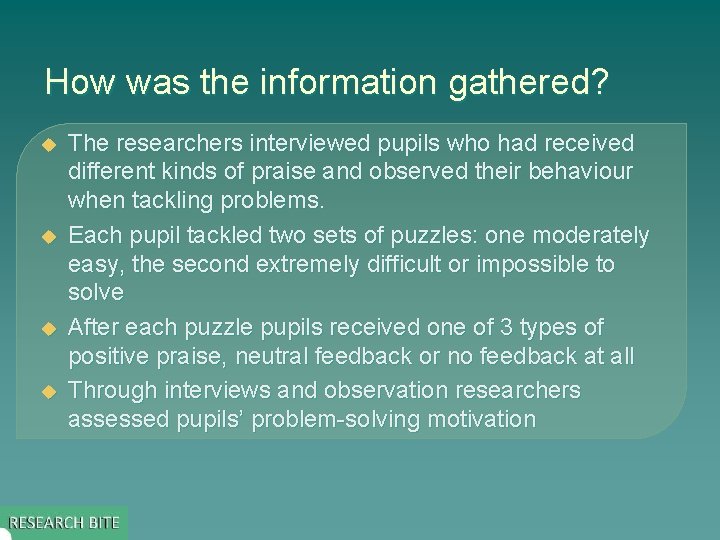 How was the information gathered?

The researchers interviewed pupils who had received different kinds of praise and observed their behaviour when tackling problems.

Each pupil tackled two sets of puzzles: one moderately easy, the second extremely difficult or impossible to solve

After each puzzle pupils received one of 3 types of positive praise, neutral feedback or no feedback at all

Through interviews and observation researchers assessed pupils' problem-solving motivation

RESEARCH BITE